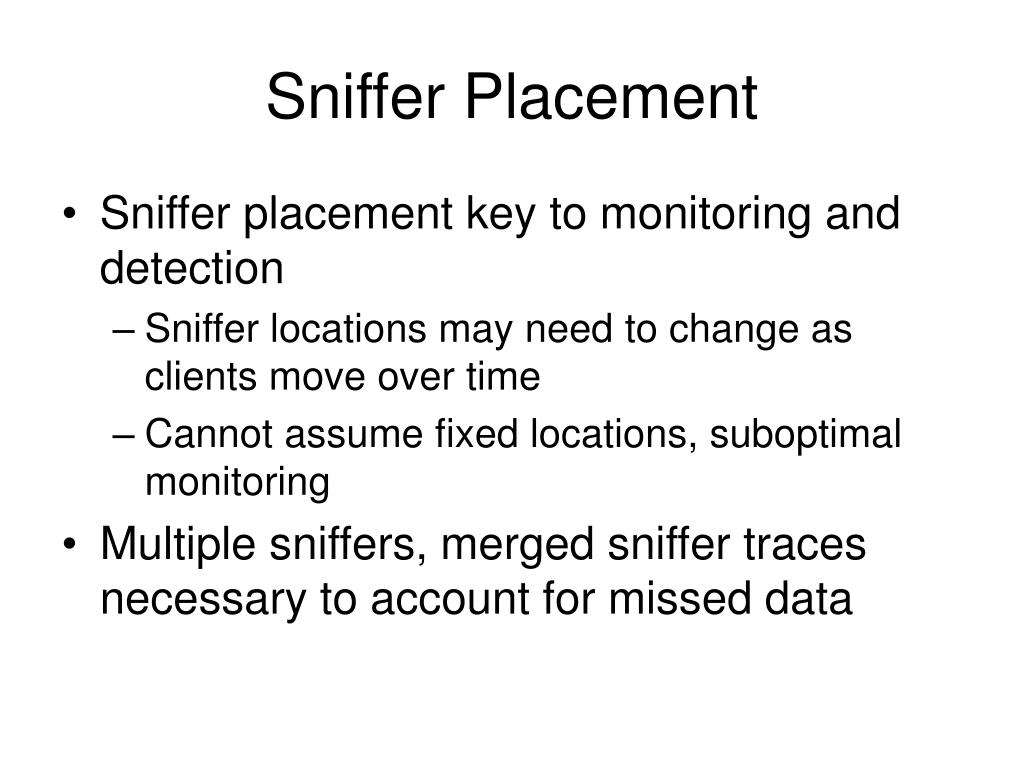 Sniffer Placement

• Sniffer placement key to monitoring and detection
– Sniffer locations may need to change as clients move over time
– Cannot assume fixed locations, suboptimal monitoring
• Multiple sniffers, merged sniffer traces necessary to account for missed data